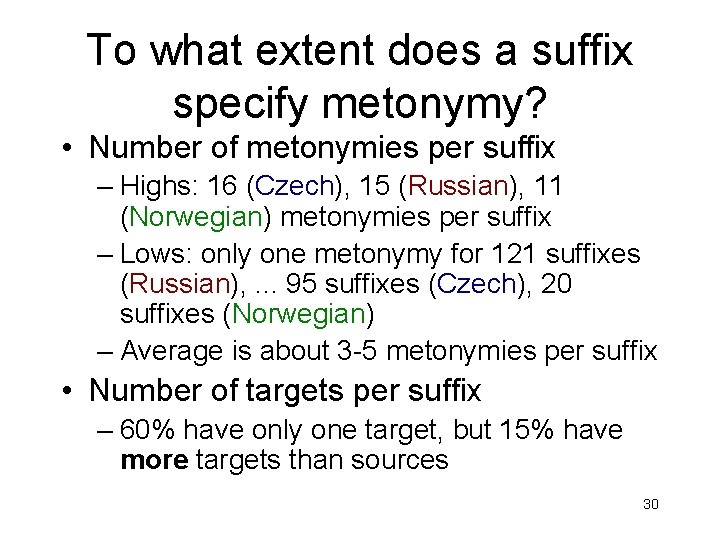 To what extent does a suffix specify metonymy?

• Number of metonymies per suffix
– Highs: 16 (Czech), 15 (Russian), 11 (Norwegian) metonymies per suffix
– Lows: only one metonymy for 121 suffixes (Russian), ... 95 suffixes (Czech), 20 suffixes (Norwegian)
– Average is about 3-5 metonymies per suffix

• Number of targets per suffix
– 60% have only one target, but 15% have **more** targets than sources

30